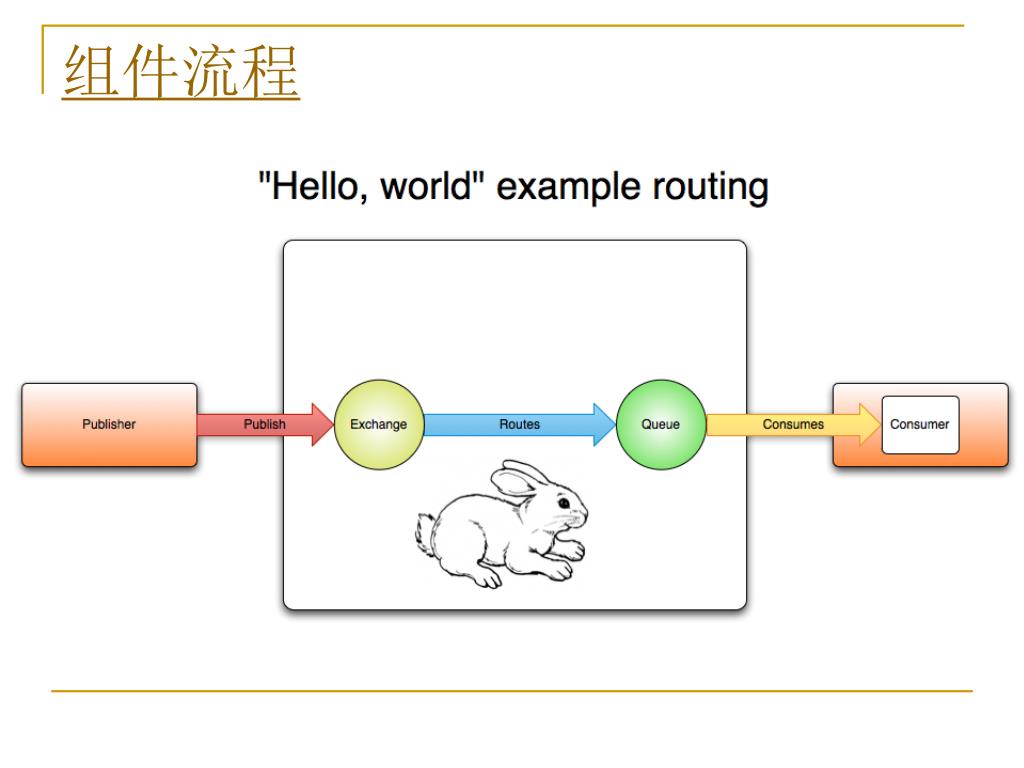 组件流程

"Hello, world" example routing

Publisher

Publish

Exchange

Routes

Queue

Consumes

Consumer